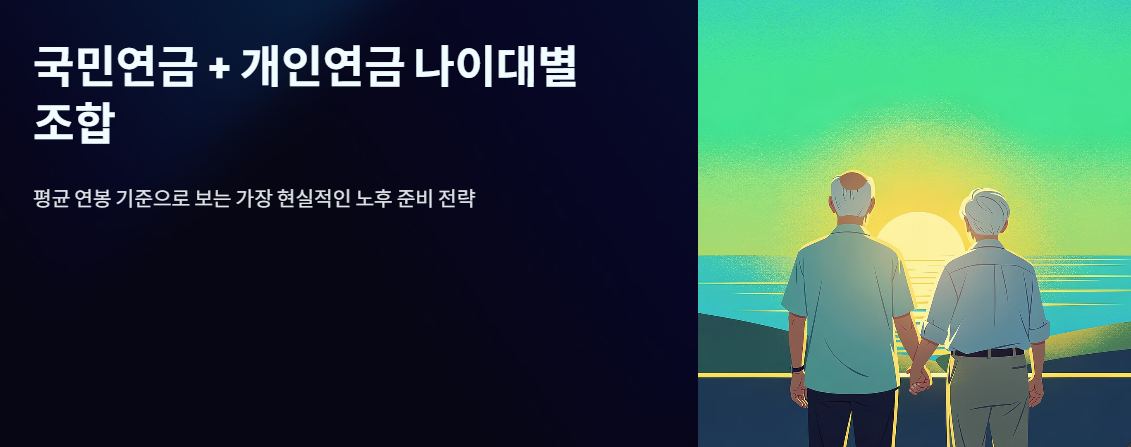 국민연금 + 개인연금 나이대별 조합

평균 연봉 기준으로 보는 가장 현실적인 노후 준비 전략